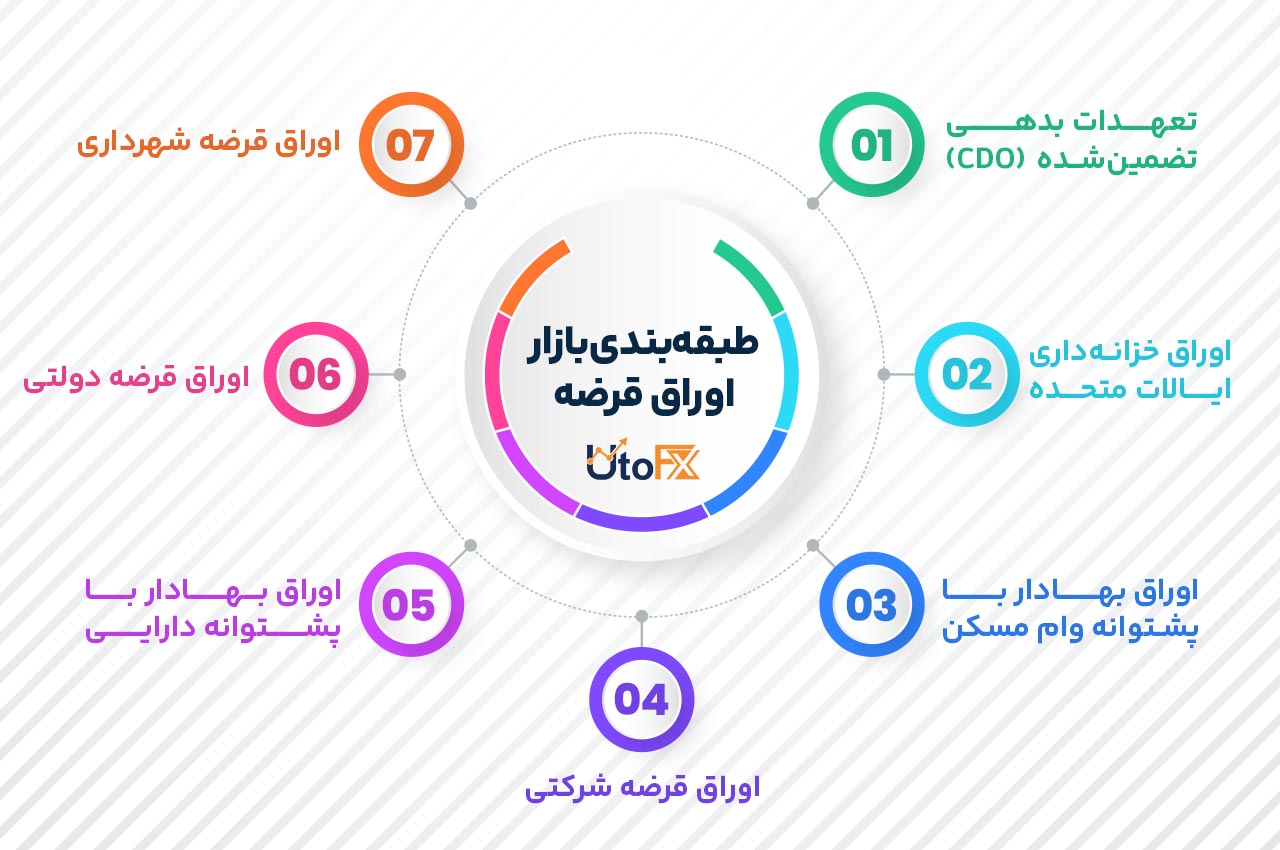 طبقه‌بندی‌بازار اوراق قرضه

UtoFX

01
تعهدات بدهی تضمین‌شده (CDO)

02
اوراق خزانه‌داری ایالات متحده

03
اوراق بهادار با پشتوانه وام مسکن

04
اوراق قرضه شرکتی

05
اوراق بهادار با پشتوانه دارایی

06
اوراق قرضه دولتی

07
اوراق قرضه شهرداری